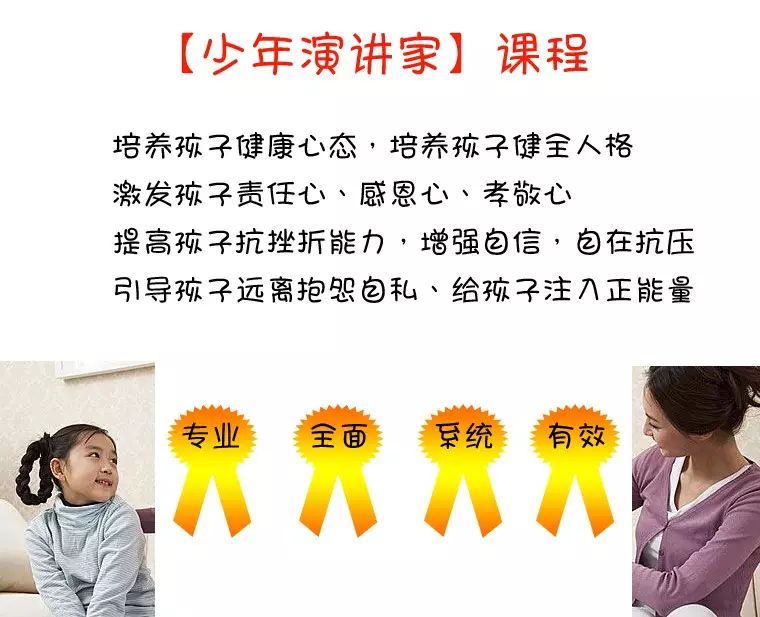 【少年演讲家】课程

培养孩子健康心态，培养孩子健全人格
激发孩子责任心、感恩心、孝敬心
提高孩子抗挫折能力，增强自信，自在抗压
引导孩子远离抱怨自私、给孩子注入正能量

专业 全面 系统 有效